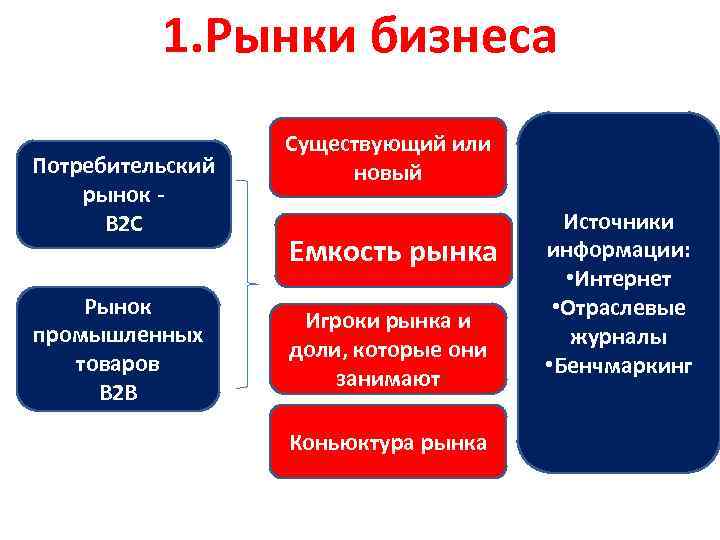 1.Рынки бизнеса

Потребительский рынок - B2C

Рынок промышленных товаров B2B

Существующий или новый

Емкость рынка

Игроки рынка и доли, которые они занимают

Коньюктура рынка

Источники информации:
•Интернет
•Отраслевые журналы
•Бенчмаркинг